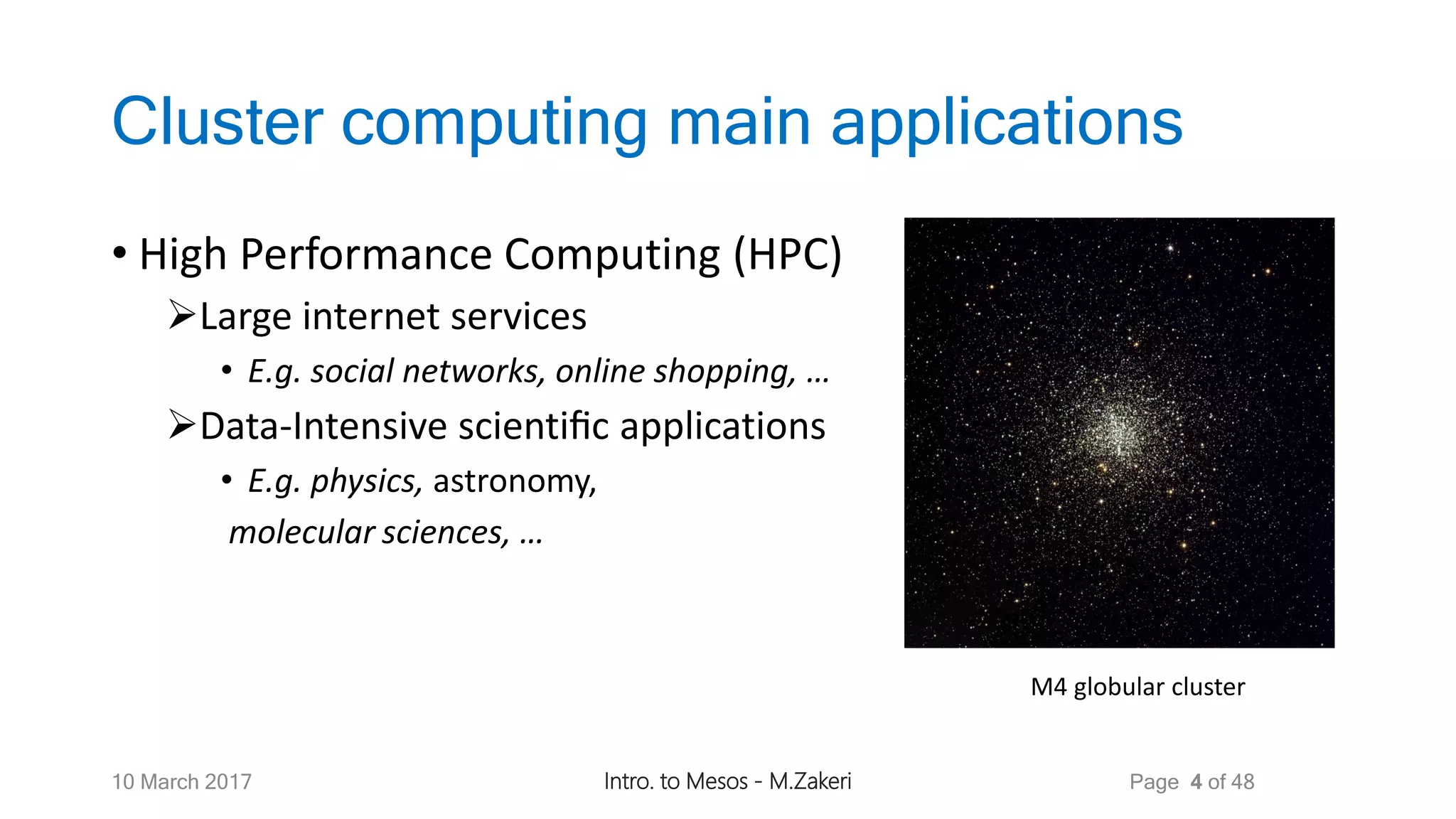 Cluster computing main applications

• High Performance Computing (HPC)

➢Large internet services

• E.g. social networks, online shopping, …

➢Data-Intensive scientific applications

• E.g. physics, astronomy, molecular sciences, …

M4 globular cluster

10 March 2017

Intro. to Mesos - M.Zakeri

Page 4 of 48